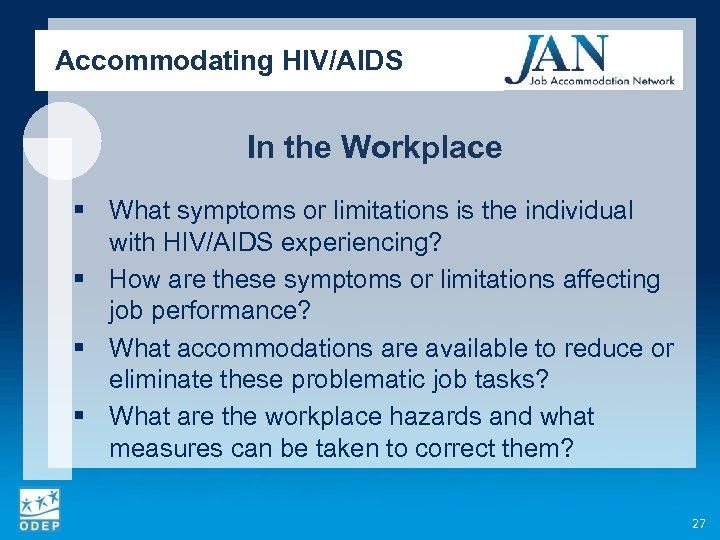 Accommodating HIV/AIDS

JAN
Job Accommodation Network

In the Workplace

▪ What symptoms or limitations is the individual with HIV/AIDS experiencing?
▪ How are these symptoms or limitations affecting job performance?
▪ What accommodations are available to reduce or eliminate these problematic job tasks?
▪ What are the workplace hazards and what measures can be taken to correct them?

ODEP

27